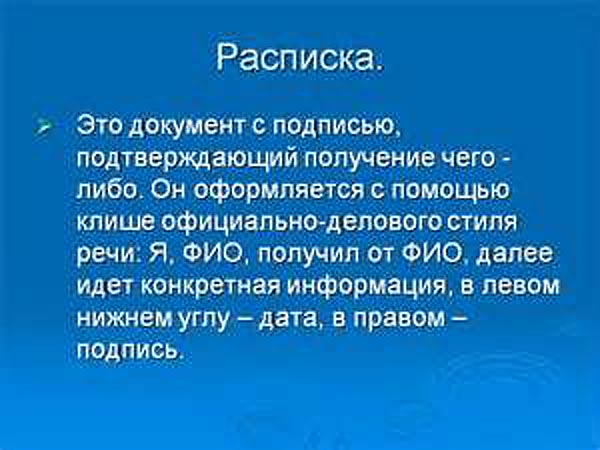 Расписка.

Это документ с подписью, подтверждающий получение чего - либо. Он оформляется с помощью клише официально-делового стиля речи: Я, ФИО, получил от ФИО, далее идет конкретная информация, в левом нижнем углу – дата, в правом – подпись.